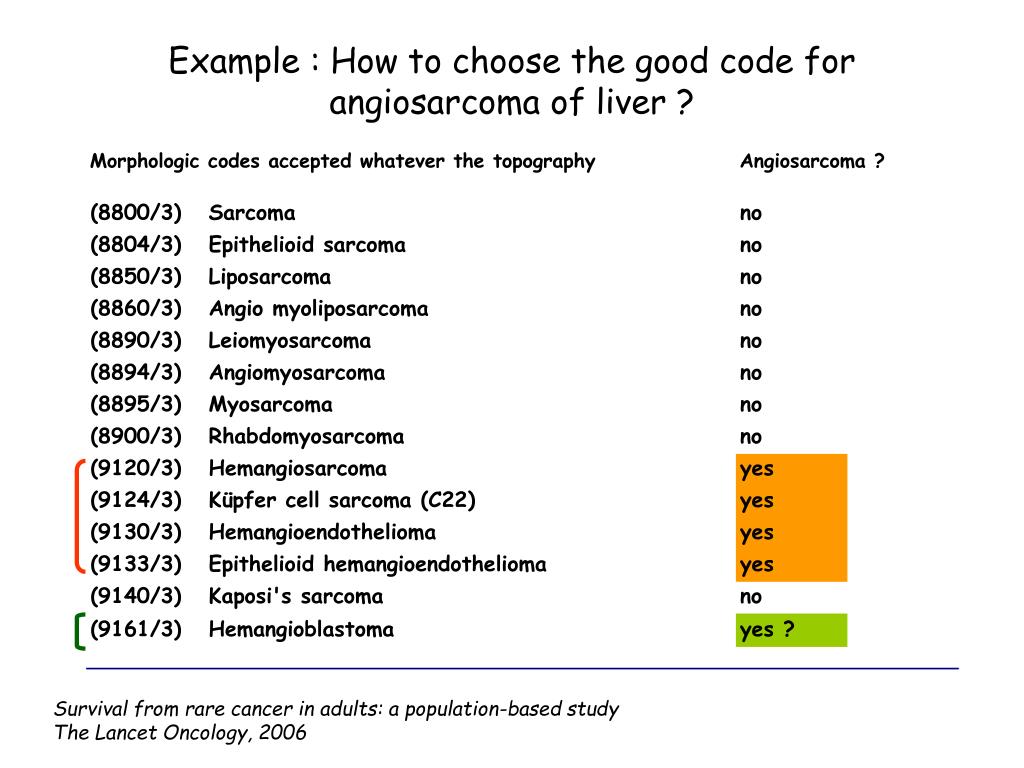 Example : How to choose the good code for angiosarcoma of liver ?

| Morphologic codes accepted whatever the topography | | Angiosarcoma ? |
|---|---|---|
| (8800/3) | Sarcoma | no |
| (8804/3) | Epithelioid sarcoma | no |
| (8850/3) | Liposarcoma | no |
| (8860/3) | Angio myoliposarcoma | no |
| (8890/3) | Leiomyosarcoma | no |
| (8894/3) | Angiomyosarcoma | no |
| (8895/3) | Myosarcoma | no |
| (8900/3) | Rhabdomyosarcoma | no |
| (9120/3) | Hemangiosarcoma | yes |
| (9124/3) | Küpfer cell sarcoma (C22) | yes |
| (9130/3) | Hemangioendothelioma | yes |
| (9133/3) | Epithelioid hemangioendothelioma | yes |
| (9140/3) | Kaposi's sarcoma | no |
| (9161/3) | Hemangioblastoma | yes ? |

Survival from rare cancer in adults: a population-based study
The Lancet Oncology, 2006